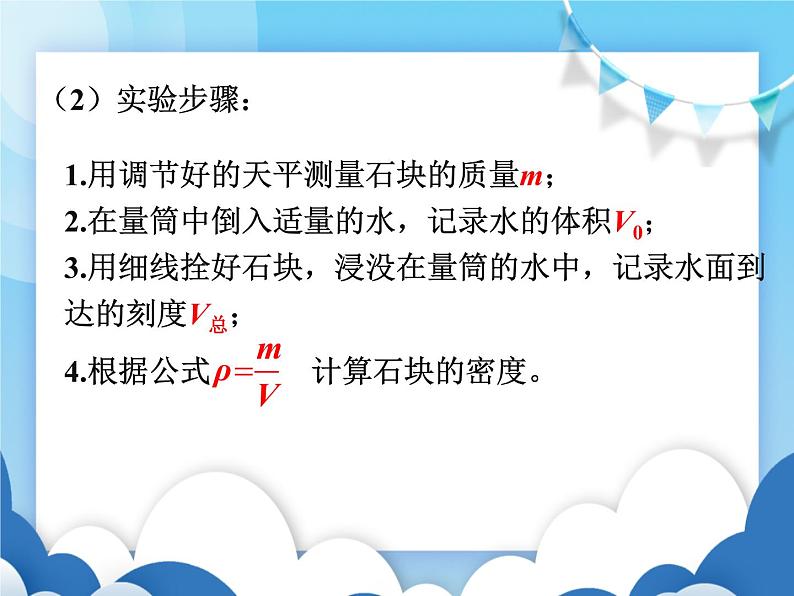 （2）实验步骤：

1.用调节好的天平测量石块的质量$m$；
2.在量筒中倒入适量的水，记录水的体积$V_0$；
3.用细线拴好石块，浸没在量筒的水中，记录水面到达的刻度$V_{总}$；
4.根据公式$\rho=\frac{m}{V}$ 计算石块的密度。